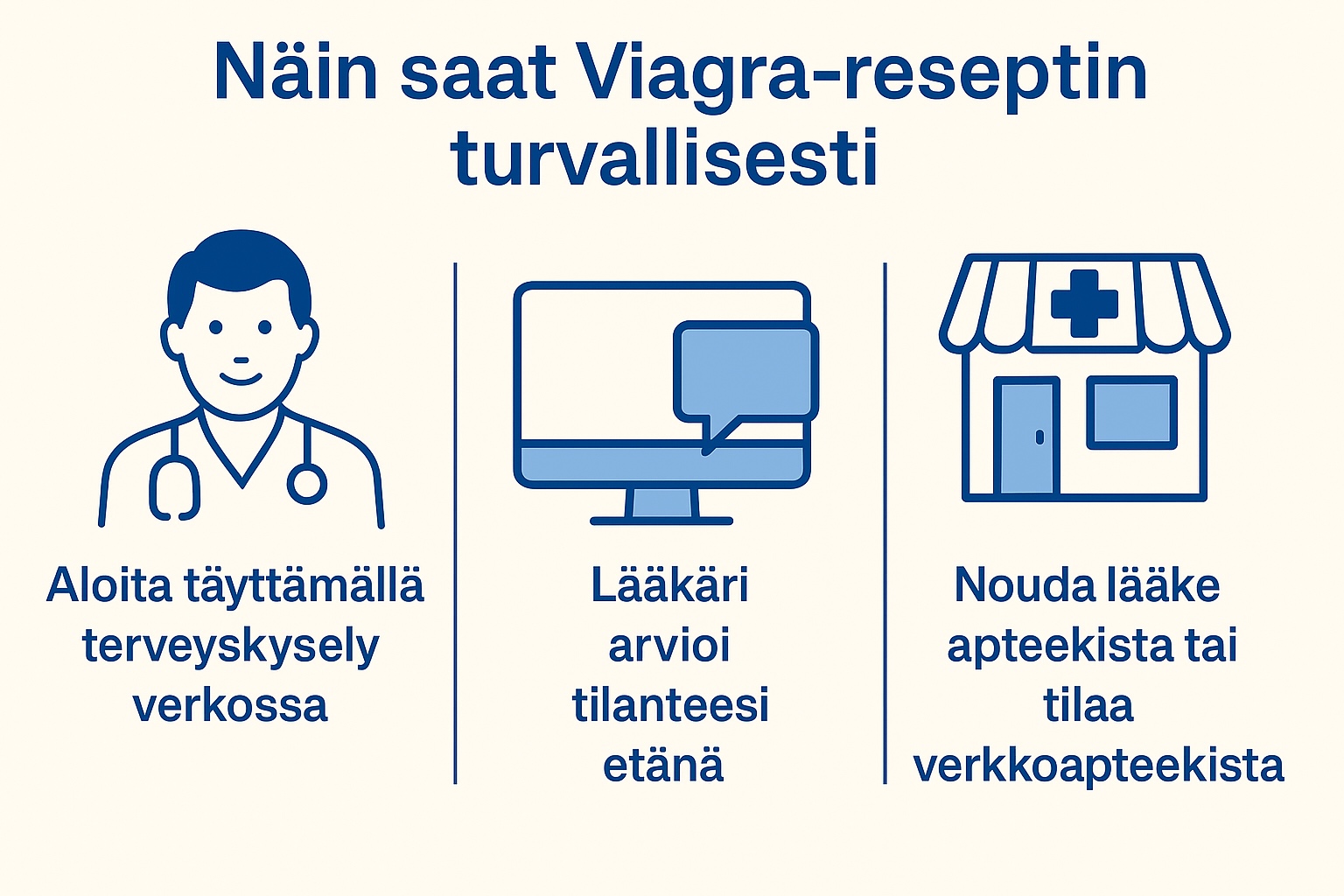 Näin saat Viagra-reseptin turvallisesti

Aloita täyttämällä terveyskysely verkossa

Lääkäri arvioi tilanteesi etänä

Nouda lääke apteekista tai tilaa verkkoapteekista